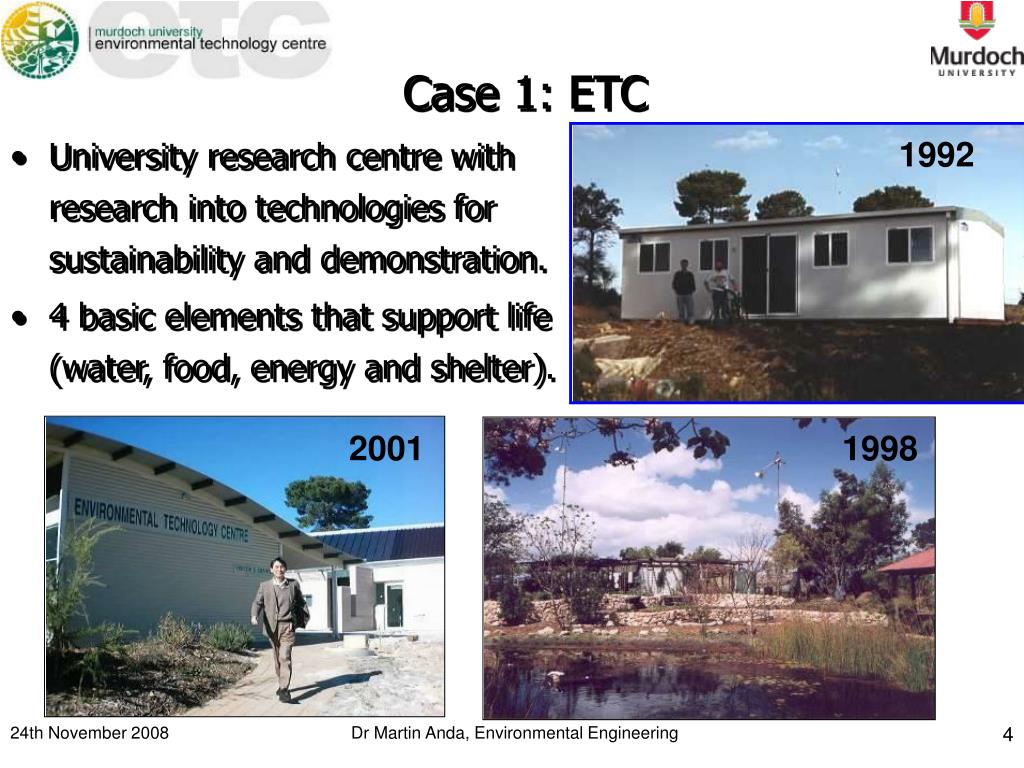 murdoch university
environmental technology centre

etc

Murdoch
UNIVERSITY

Case 1: ETC

• University research centre with research into technologies for sustainability and demonstration.
• 4 basic elements that support life (water, food, energy and shelter).

1992

2001

ENVIRONMENTAL TECHNOLOGY CENTRE

1998

24th November 2008

Dr Martin Anda, Environmental Engineering

4